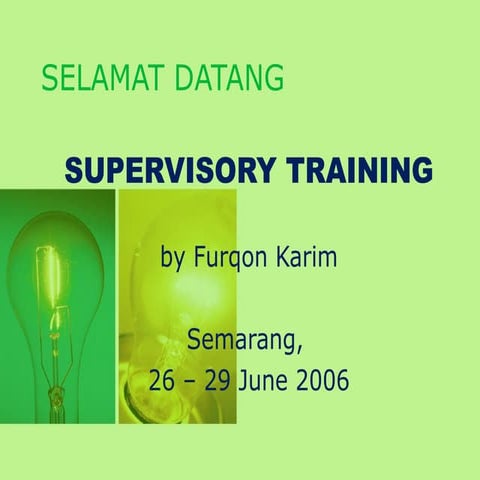 SELAMAT DATANG

SUPERVISORY TRAINING

by Furqon Karim

Semarang,
26 – 29 June 2006